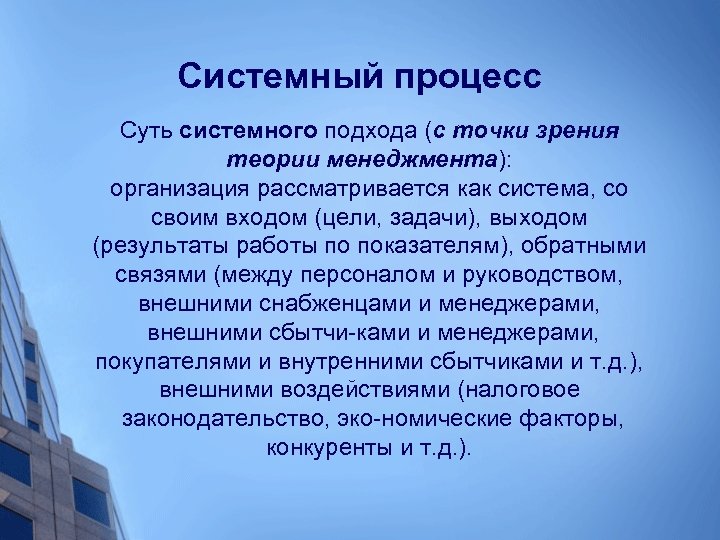 Системный процесс

Суть системного подхода (с точки зрения теории менеджмента): организация рассматривается как система, со своим входом (цели, задачи), выходом (результаты работы по показателям), обратными связями (между персоналом и руководством, внешними снабженцами и менеджерами, внешними сбытчи-ками и менеджерами, покупателями и внутренними сбытчиками и т.д.), внешними воздействиями (налоговое законодательство, эко-номические факторы, конкуренты и т.д.).